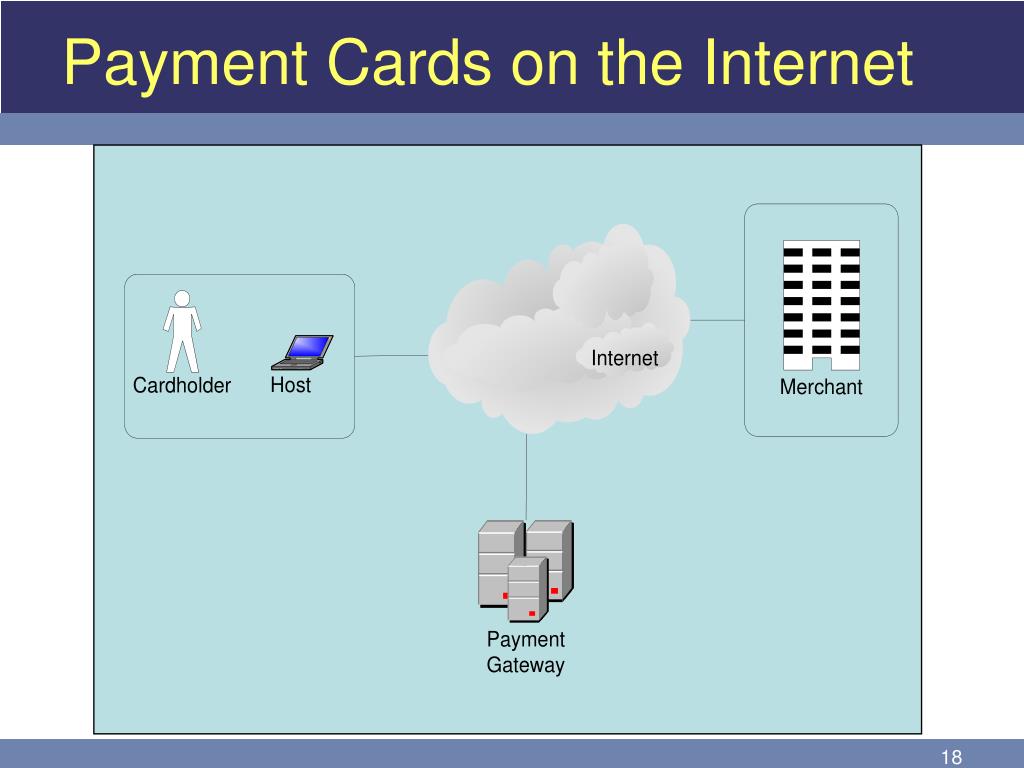 Payment Cards on the Internet

Cardholder

Host

Internet

Merchant

Payment Gateway

18